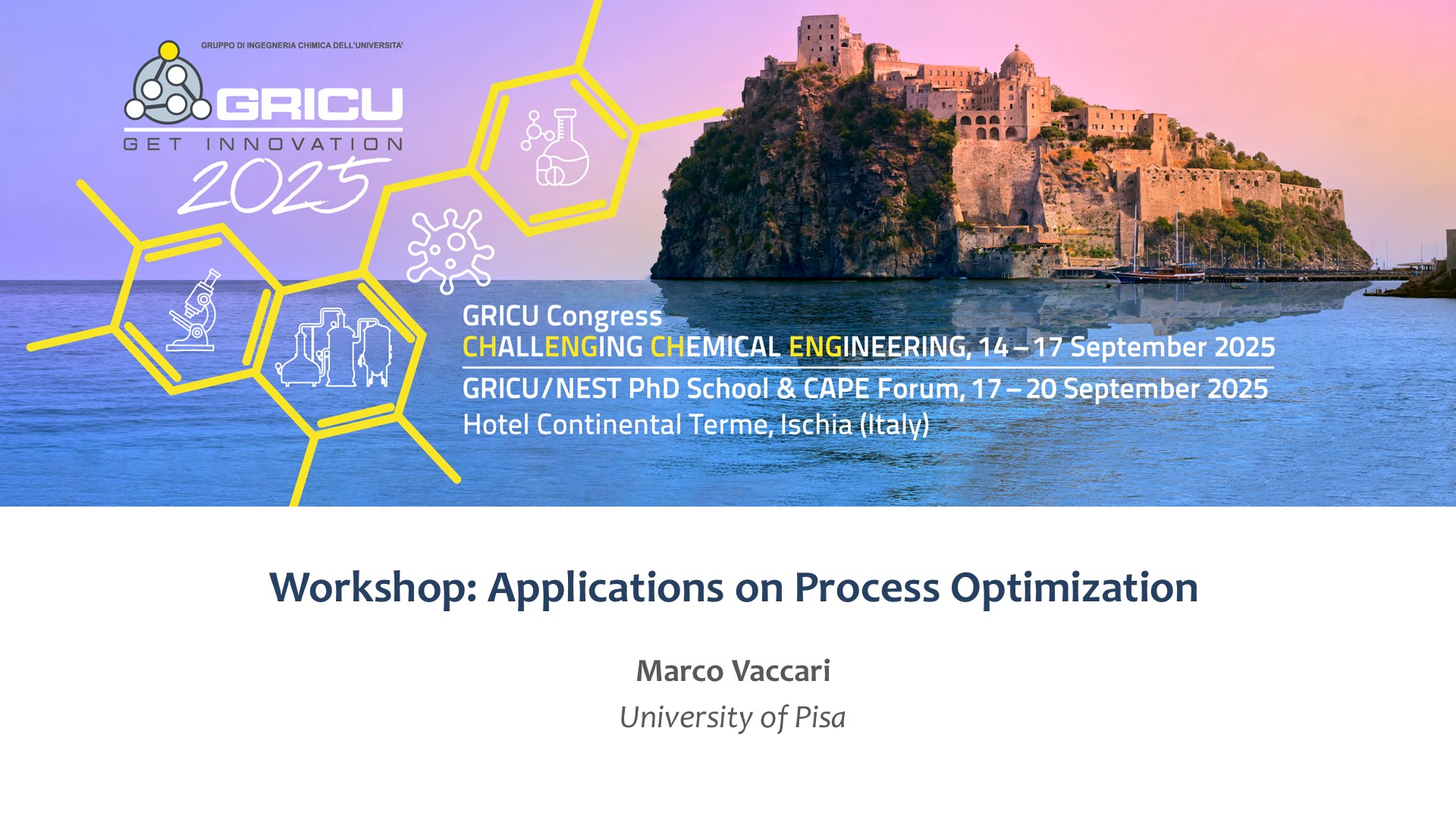 GRUPPO DI INGEGNERIA CHIMICA DELL'UNIVERSITA'

GRICU

GET INNOVATION

2025

GRICU Congress

CHALLENGING CHEMICAL ENGINEERING, 14 – 17 September 2025

GRICU/NEST PhD School & CAPE Forum, 17 – 20 September 2025

Hotel Continental Terme, Ischia (Italy)

Workshop: Applications on Process Optimization

Marco Vaccari

University of Pisa